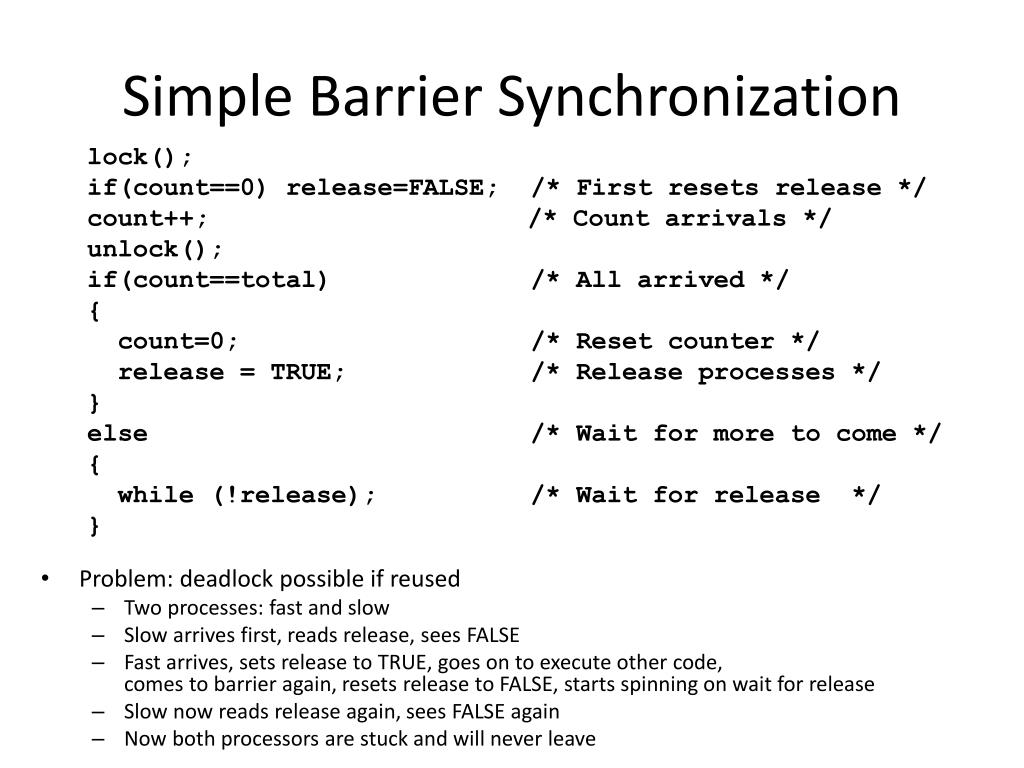 Simple Barrier Synchronization

lock();
if(count==0) release=FALSE; /* First resets release */
count++; /* Count arrivals */
unlock();
if(count==total) /* All arrived */
{
count=0; /* Reset counter */
release = TRUE; /* Release processes */
}
else /* Wait for more to come */
{
while (!release); /* Wait for release */
}

• Problem: deadlock possible if reused
– Two processes: fast and slow
– Slow arrives first, reads release, sees FALSE
– Fast arrives, sets release to TRUE, goes on to execute other code, comes to barrier again, resets release to FALSE, starts spinning on wait for release
– Slow now reads release again, sees FALSE again
– Now both processors are stuck and will never leave